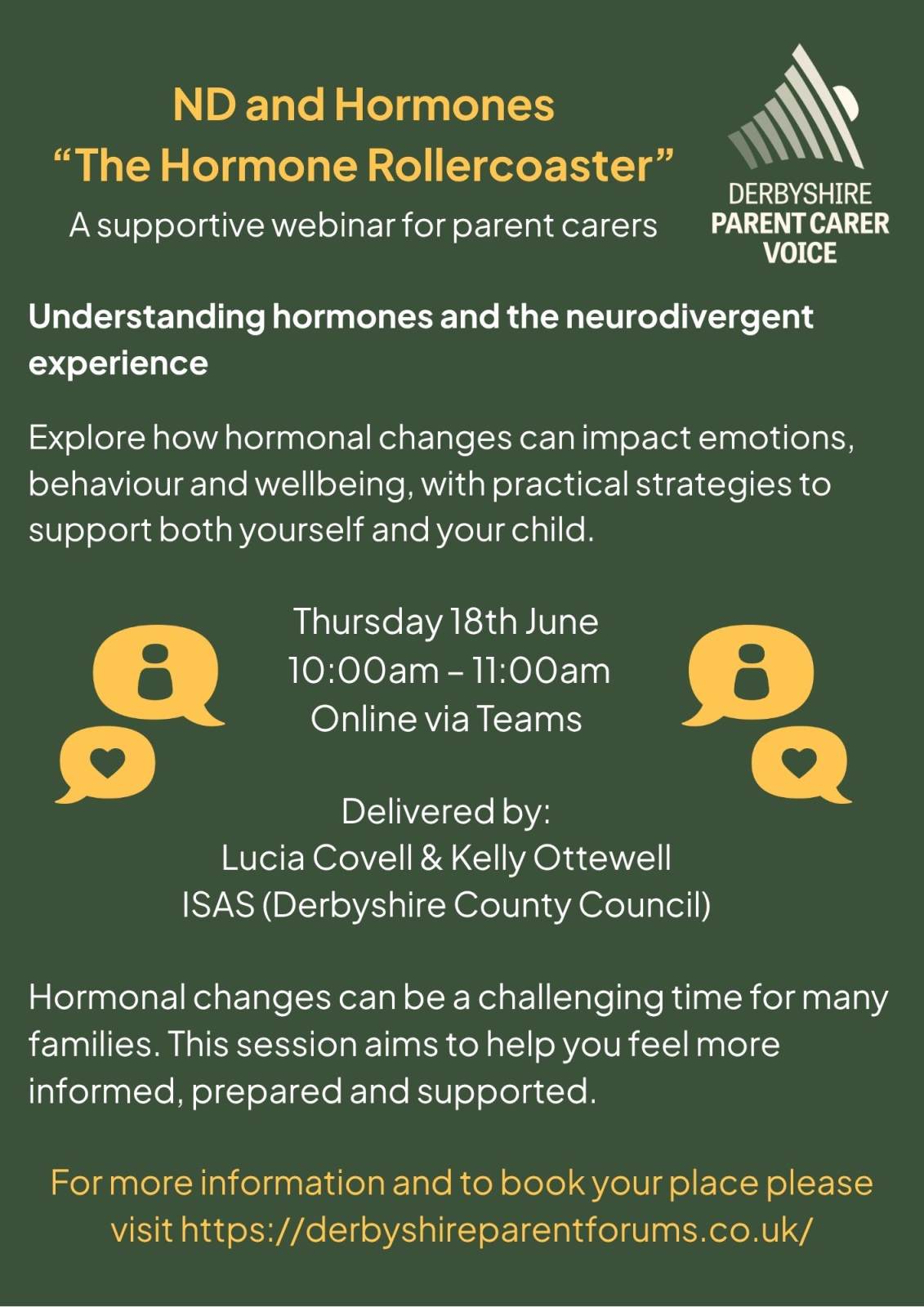 ND and Hormones
“The Hormone Rollercoaster”
A supportive webinar for parent carers

DERBYSHIRE
PARENT CARER
VOICE

Understanding hormones and the neurodivergent experience

Explore how hormonal changes can impact emotions, behaviour and wellbeing, with practical strategies to support both yourself and your child.

Thursday 18th June
10:00am – 11:00am
Online via Teams

Delivered by:
Lucia Covell & Kelly Ottewell
ISAS (Derbyshire County Council)

Hormonal changes can be a challenging time for many families. This session aims to help you feel more informed, prepared and supported.

For more information and to book your place please visit https://derbyshireparentforums.co.uk/